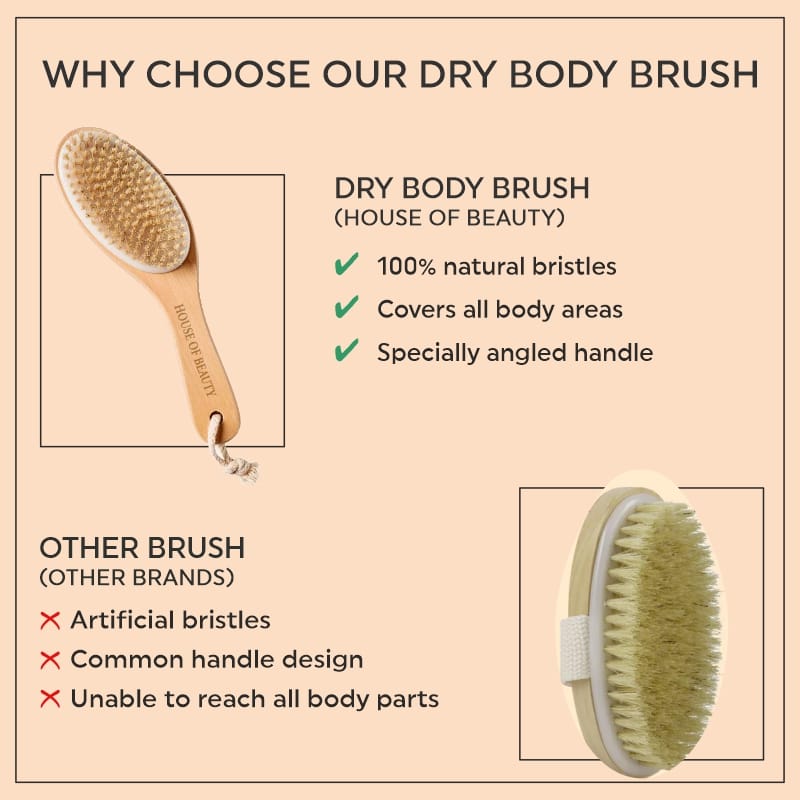 WHY CHOOSE OUR DRY BODY BRUSH

HOUSE OF BEAUTY

DRY BODY BRUSH
(HOUSE OF BEAUTY)

✔ 100% natural bristles
✔ Covers all body areas
✔ Specially angled handle

OTHER BRUSH
(OTHER BRANDS)

✕ Artificial bristles
✕ Common handle design
✕ Unable to reach all body parts